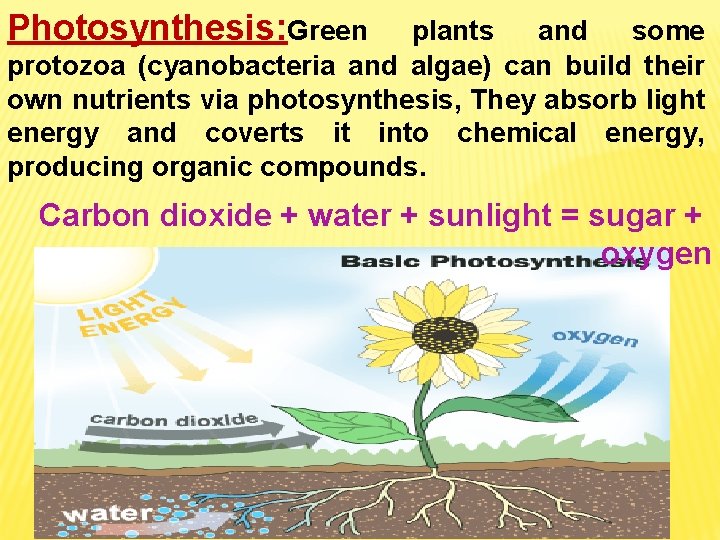 Photosynthesis:Green plants and some protozoa (cyanobacteria and algae) can build their own nutrients via photosynthesis, They absorb light energy and coverts it into chemical energy, producing organic compounds.

Carbon dioxide + water + sunlight = sugar + oxygen

Basic Photosynthesis

LIGHT ENERGY

oxygen

carbon dioxide

water